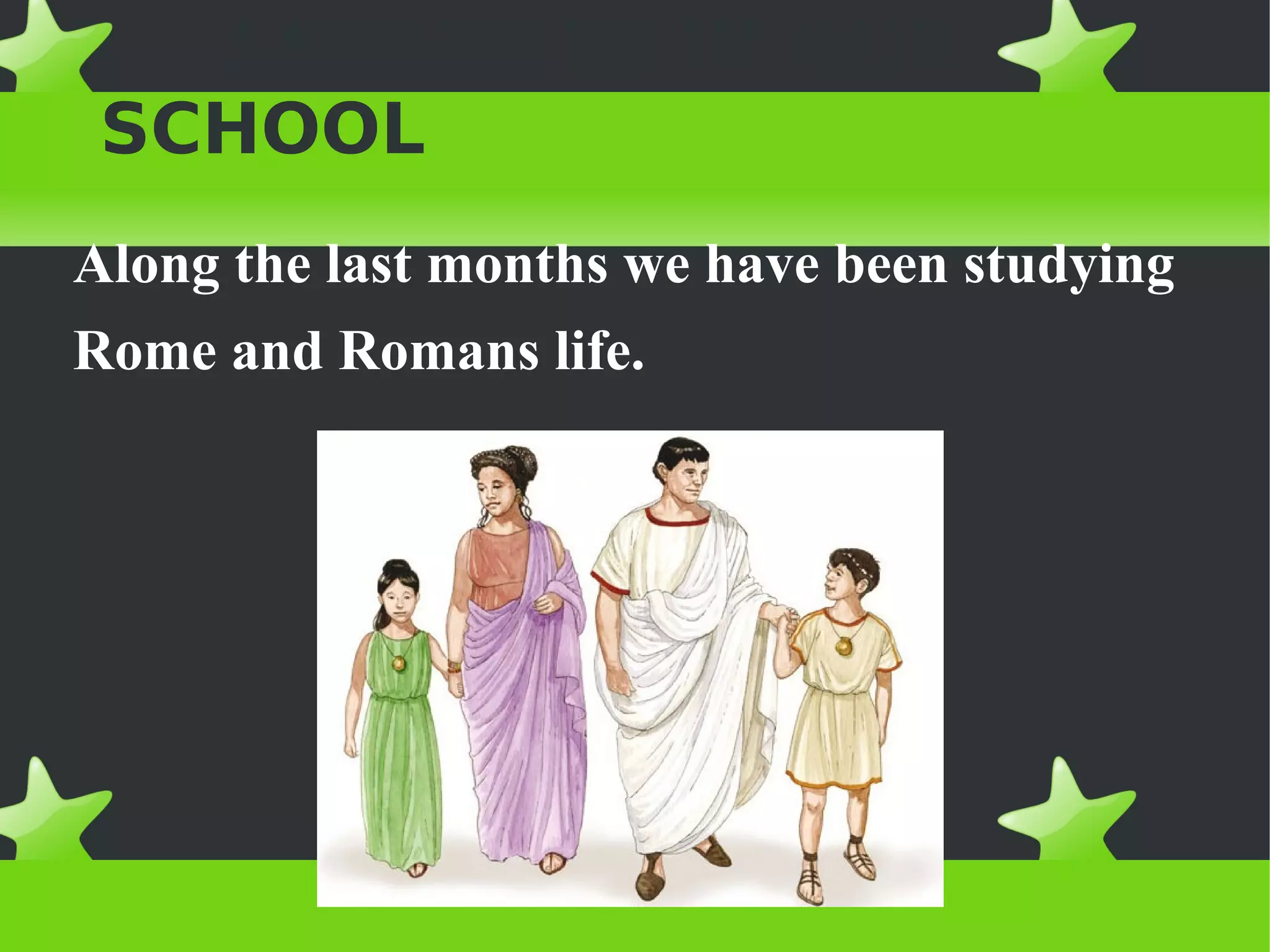 SCHOOL

Along the last months we have been studying Rome and Romans life.